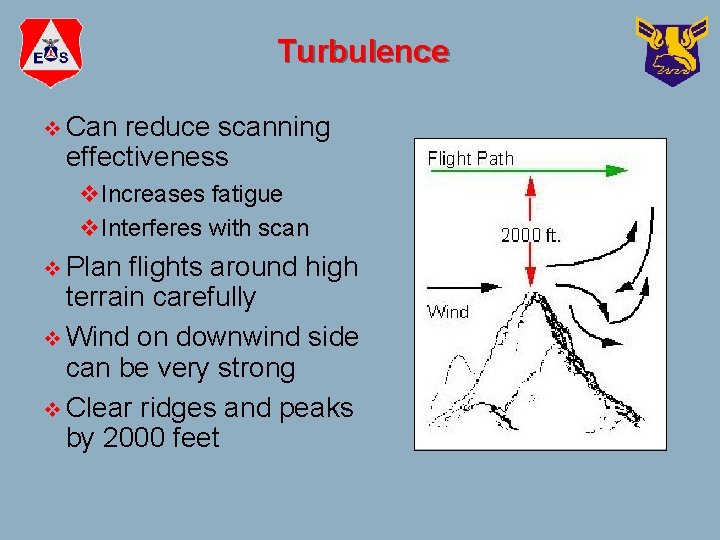 E S

Turbulence

❖ Can reduce scanning effectiveness
❖ Increases fatigue
❖ Interferes with scan

❖ Plan flights around high terrain carefully

❖ Wind on downwind side can be very strong

❖ Clear ridges and peaks by 2000 feet

Flight Path

2000 ft.

Wind